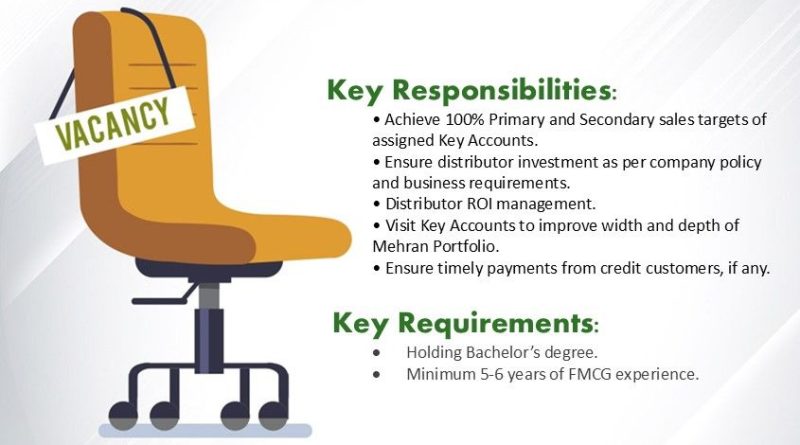 VACANCY

Key Responsibilities:
• Achieve 100% Primary and Secondary sales targets of assigned Key Accounts.
• Ensure distributor investment as per company policy and business requirements.
• Distributor ROI management.
• Visit Key Accounts to improve width and depth of Mehran Portfolio.
• Ensure timely payments from credit customers, if any.

Key Requirements:
• Holding Bachelor's degree.
• Minimum 5-6 years of FMCG experience.